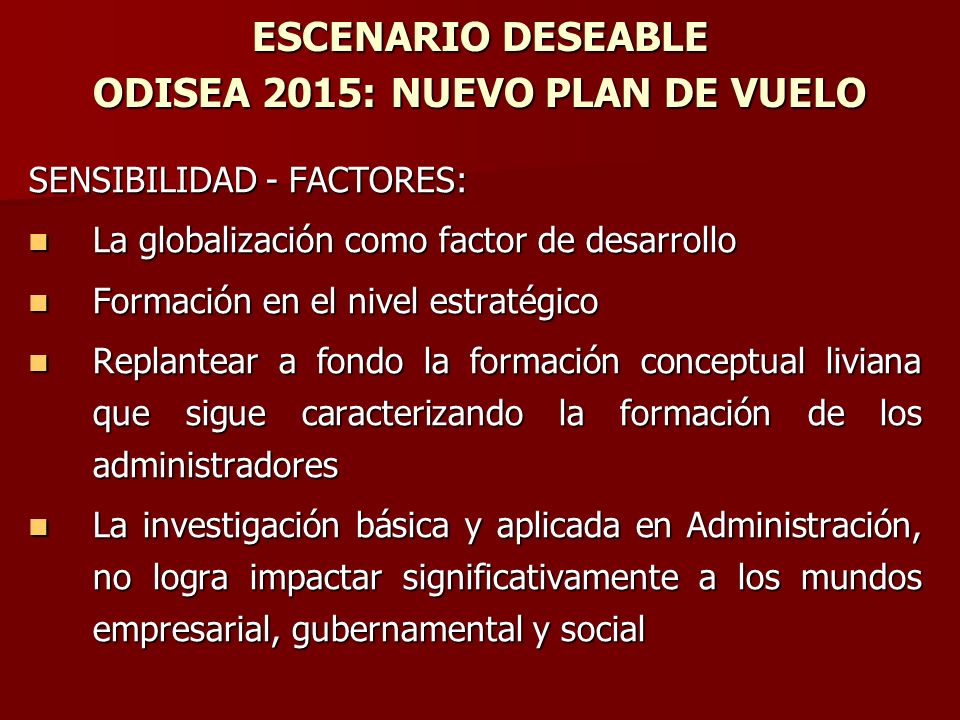 ESCENARIO DESEABLE
ODISEA 2015: NUEVO PLAN DE VUELO

SENSIBILIDAD - FACTORES:

- La globalización como factor de desarrollo
- Formación en el nivel estratégico
- Replantear a fondo la formación conceptual liviana que sigue caracterizando la formación de los administradores
- La investigación básica y aplicada en Administración, no logra impactar significativamente a los mundos empresarial, gubernamental y social